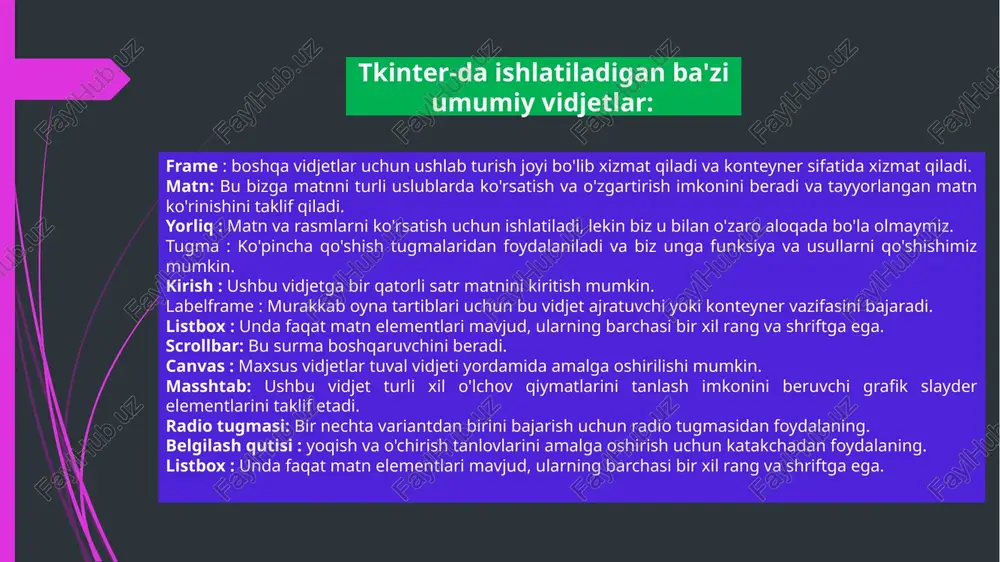 Tkinter-da ishlatiladigan ba'zi umumiy vidjetlar:

Frame : boshqa vidjetlar uchun ushlab turish joyi bo'lib xizmat qiladi va konteyner sifatida xizmat qiladi.
Matn: Bu bizga matnni turli uslublarda ko'rsatish va o'zgartirish imkonini beradi va tayyorlangan matn ko'rinishini taklif qiladi.
Yorliq : Matn va rasmlarni ko'rsatish uchun ishlatiladi, lekin biz u bilan o'zaro aloqada bo'la olmaymiz.
Tugma : Ko'pincha qo'shish tugmalaridan foydalaniladi va biz unga funksiya va usullarni qo'shishimiz mumkin.
Kirish : Ushbu vidjetga bir qatorli satr matnini kiritish mumkin.
Labelframe : Murakkab oyna tartiblari uchun bu vidjet ajratuvchi yoki konteyner vazifasini bajaradi.
Listbox : Unda faqat matn elementlari mavjud, ularning barchasi bir xil rang va shriftga ega.
Scrollbar: Bu surma boshqaruvchini beradi.
Canvas : Maxsus vidjetlar tuval vidjeti yordamida amalga oshirilishi mumkin.
Masshtab: Ushbu vidjet turli xil o'lchov qiymatlarini tanlash imkonini beruvchi grafik slayder elementlarini taklif etadi.
Radio tugmasi: Bir nechta variantdan birini bajarish uchun radio tugmasidan foydalaning.
Belgilash qutisi : yoqish va o'chirish tanlovlarini amalga oshirish uchun katakchadan foydalaning.
Listbox : Unda faqat matn elementlari mavjud, ularning barchasi bir xil rang va shriftga ega.

FaylHub.uz